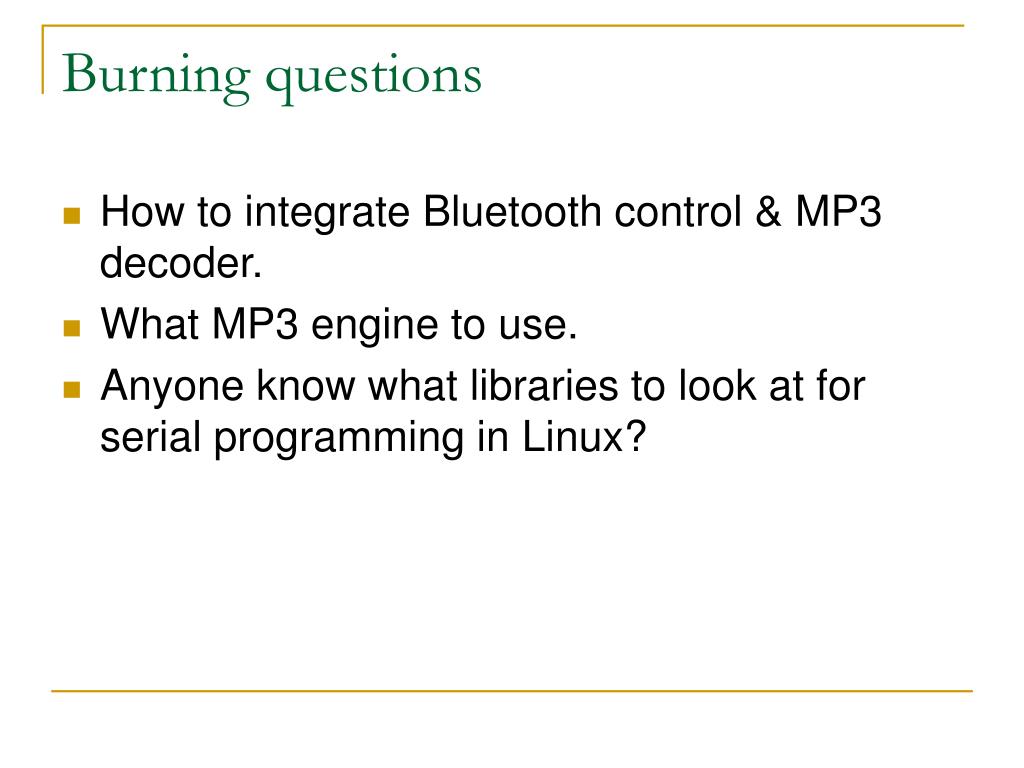 Burning questions

How to integrate Bluetooth control & MP3 decoder.

What MP3 engine to use.

Anyone know what libraries to look at for serial programming in Linux?